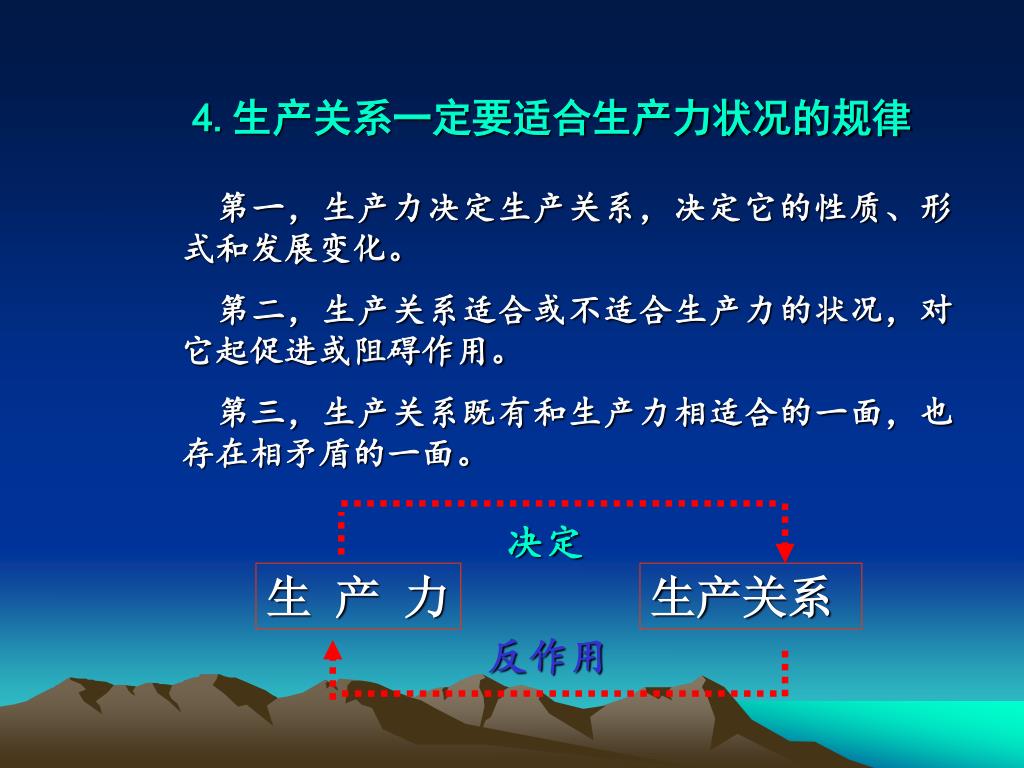 4. 生产关系一定要适合生产力状况的规律

第一，生产力决定生产关系，决定它的性质、形式和发展变化。

第二，生产关系适合或不适合生产力的状况，对它起促进或阻碍作用。

第三，生产关系既有和生产力相适合的一面，也存在相矛盾的一面。

决定

生 产 力

生产关系

反作用